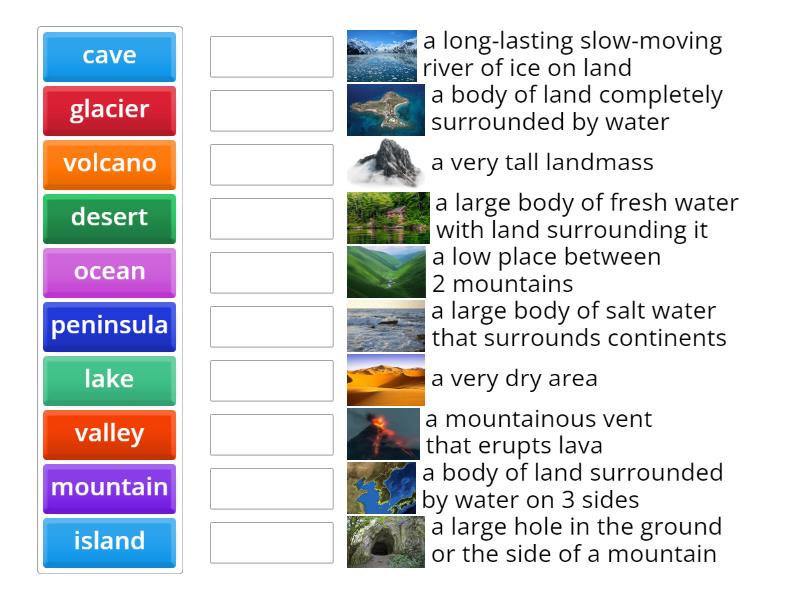 cave
glacier
volcano
desert
ocean
peninsula
lake
valley
mountain
island

a long-lasting slow-moving river of ice on land

a body of land completely surrounded by water

a very tall landmass

a large body of fresh water with land surrounding it

a low place between 2 mountains

a large body of salt water that surrounds continents

a very dry area

a mountainous vent that erupts lava

a body of land surrounded by water on 3 sides

a large hole in the ground or the side of a mountain